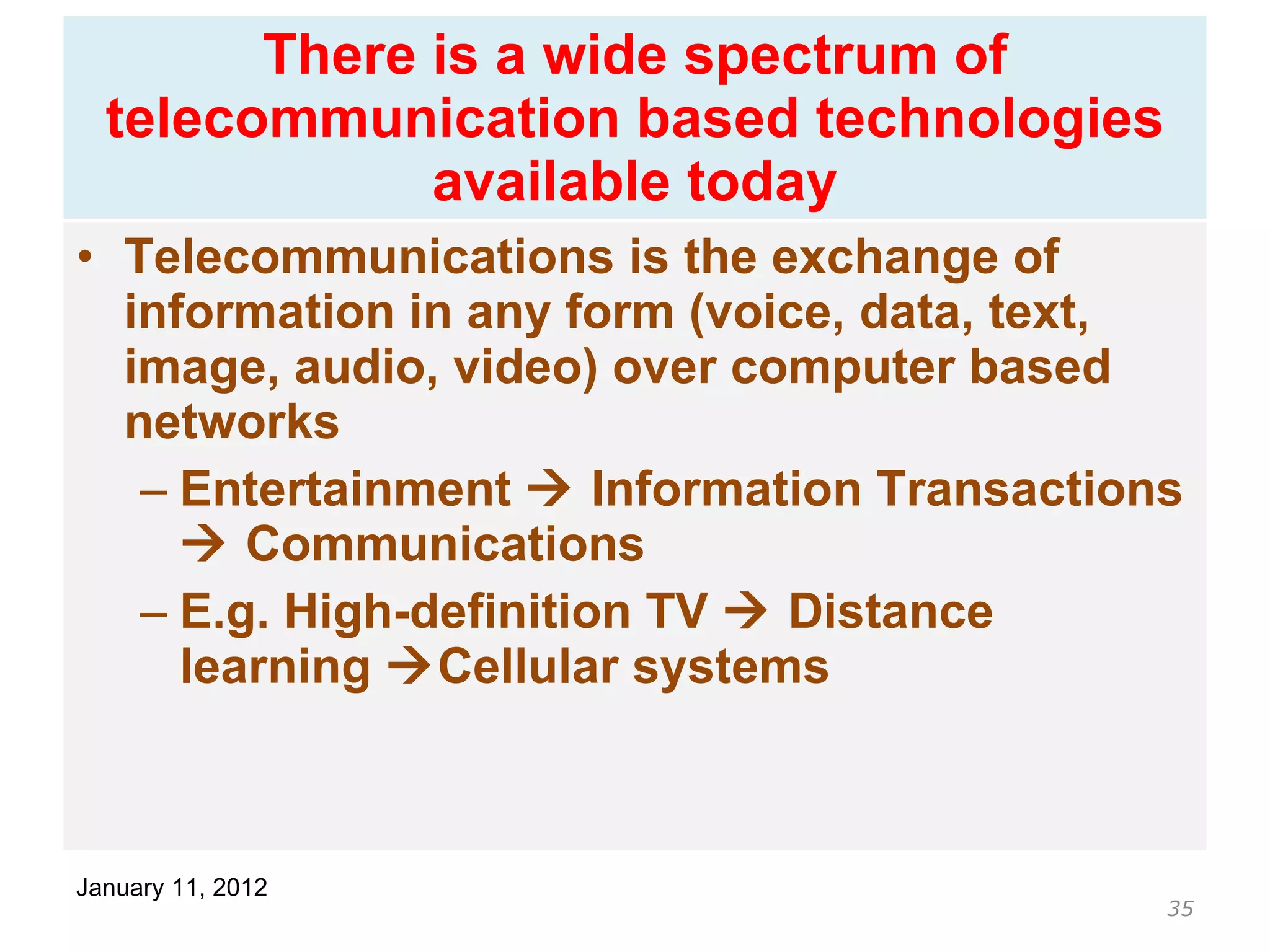 There is a wide spectrum of telecommunication based technologies available today

• Telecommunications is the exchange of information in any form (voice, data, text, image, audio, video) over computer based networks
– Entertainment → Information Transactions → Communications
– E.g. High-definition TV → Distance learning →Cellular systems

January 11, 2012

35